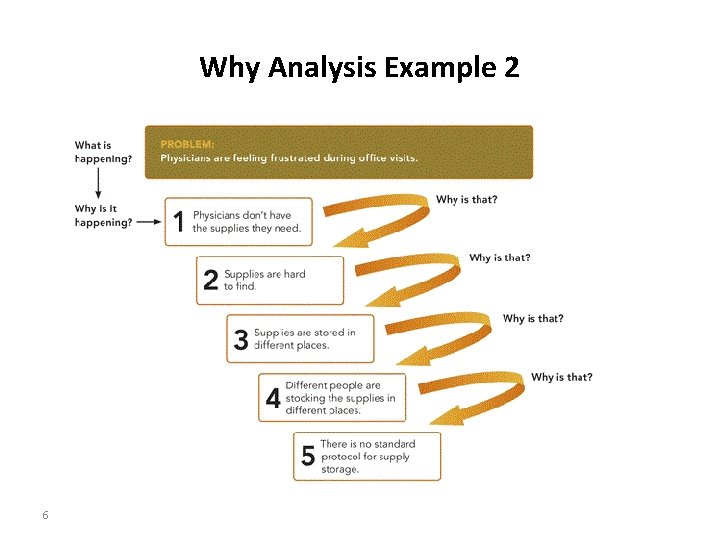 Why Analysis Example 2

What is happening?

PROBLEM:
Physicians are feeling frustrated during office visits.

Why is it happening?

1 Physicians don't have the supplies they need.

Why is that?

2 Supplies are hard to find.

Why is that?

3 Supplies are stored in different places.

Why is that?

4 Different people are stocking the supplies in different places.

Why is that?

5 There is no standard protocol for supply storage.

6